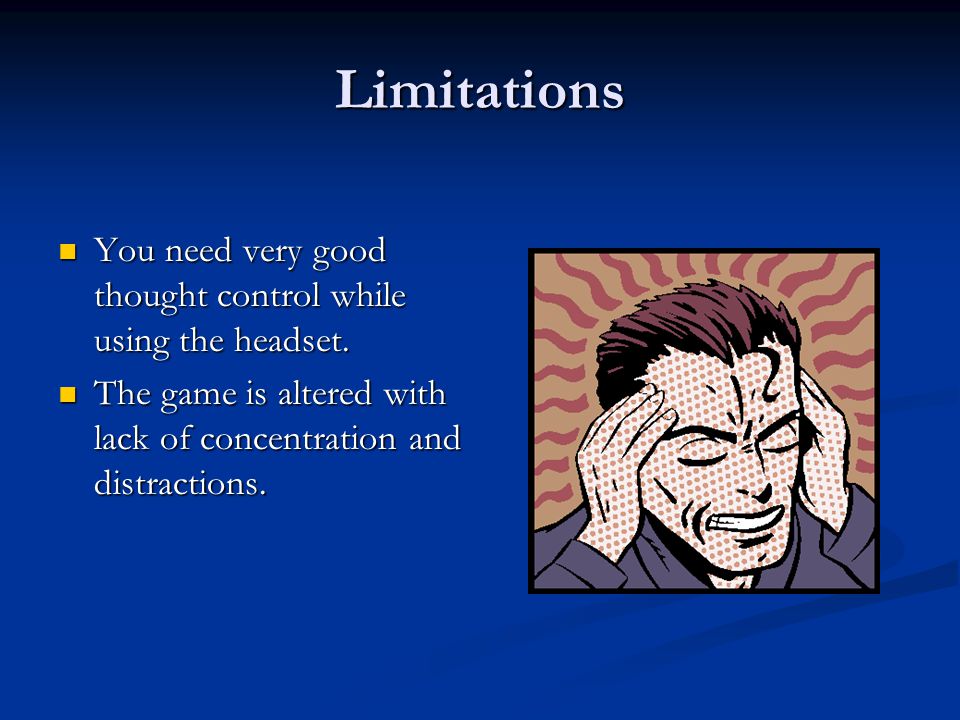 Limitations

- You need very good thought control while using the headset.
- The game is altered with lack of concentration and distractions.